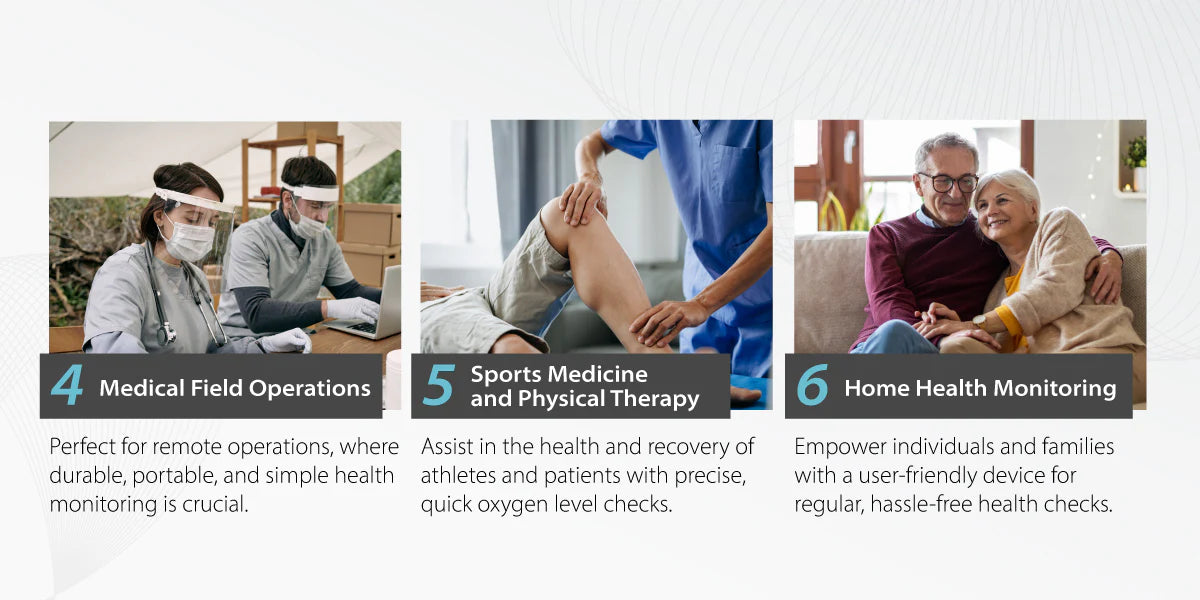 4 Medical Field Operations

Perfect for remote operations, where durable, portable, and simple health monitoring is crucial.

5 Sports Medicine and Physical Therapy

Assist in the health and recovery of athletes and patients with precise, quick oxygen level checks.

6 Home Health Monitoring

Empower individuals and families with a user-friendly device for regular, hassle-free health checks.